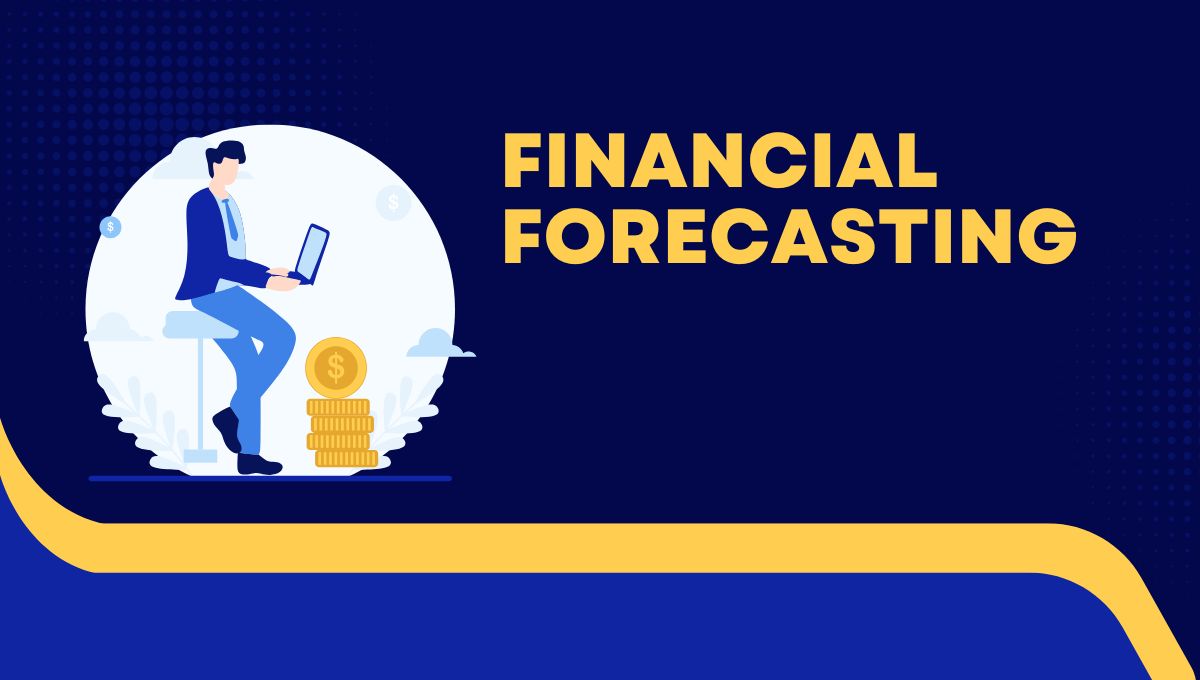 FINANCIAL FORECASTING